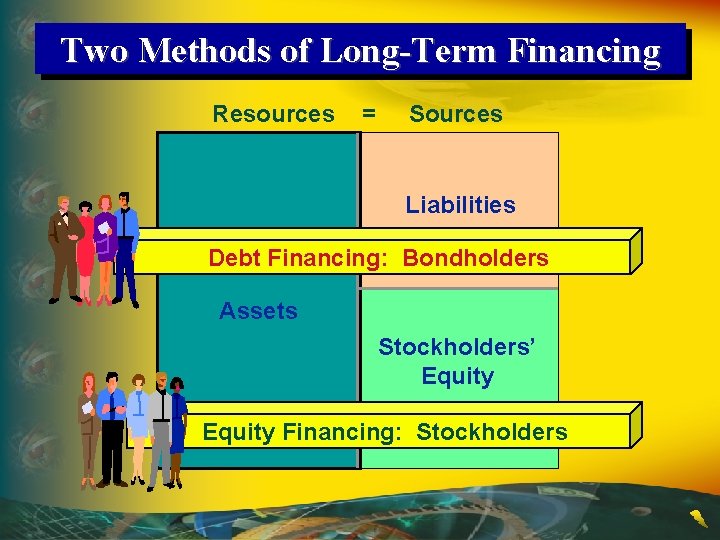 Two Methods of Long-Term Financing

Resources = Sources

Liabilities

Debt Financing: Bondholders

Assets

Stockholders' Equity

Equity Financing: Stockholders